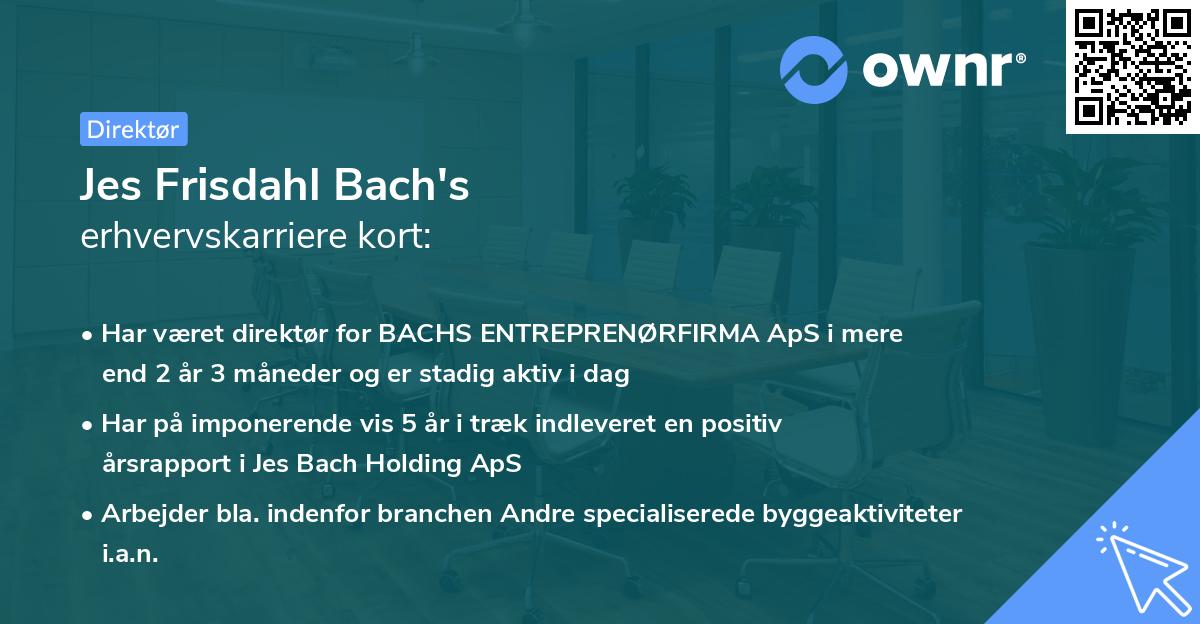 ownr®

Direktør

Jes Frisdahl Bach's
erhvervskarriere kort:

• Har været direktør for BACHS ENTREPRENØRFIRMA ApS i mere end 2 år 3 måneder og er stadig aktiv i dag

• Har på imponerende vis 5 år i træk indleveret en positiv årsrapport i Jes Bach Holding ApS

• Arbejder bla. indenfor branchen Andre specialiserede byggeaktiviteter i.a.n.